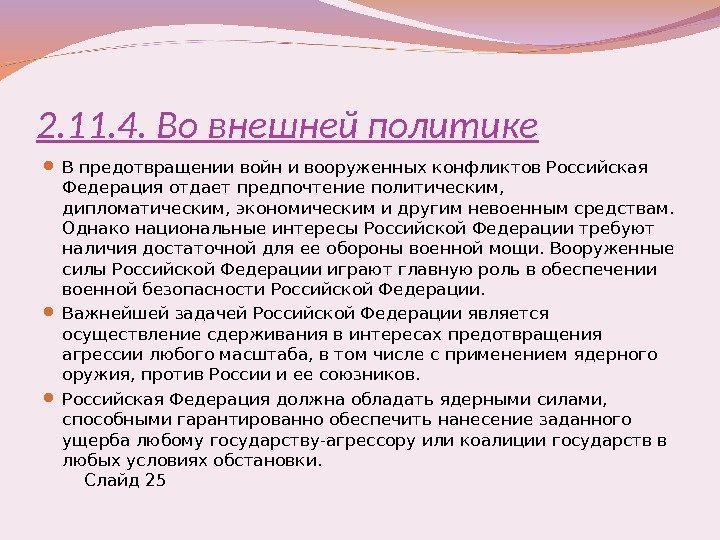 2.11.4. Во внешней политике

В предотвращении войн и вооруженных конфликтов Российская Федерация отдает предпочтение политическим, дипломатическим, экономическим и другим невоенным средствам. Однако национальные интересы Российской Федерации требуют наличия достаточной для ее обороны военной мощи. Вооруженные силы Российской Федерации играют главную роль в обеспечении военной безопасности Российской Федерации.

Важнейшей задачей Российской Федерации является осуществление сдерживания в интересах предотвращения агрессии любого масштаба, в том числе с применением ядерного оружия, против России и ее союзников.

Российская Федерация должна обладать ядерными силами, способными гарантированно обеспечить нанесение заданного ущерба любому государству-агрессору или коалиции государств в любых условиях обстановки.

Слайд 25